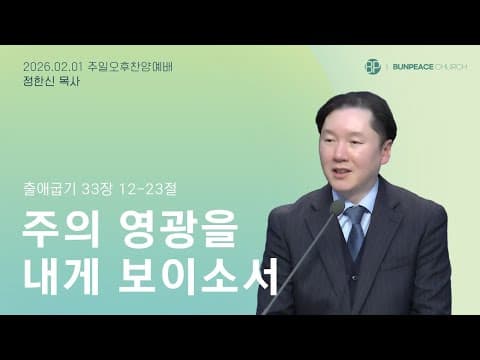 2026.02.01 주일오후찬양예배
정한신 목사

BP | BUNPEACE CHURCH

출애굽기 33장 12-23절

주의 영광을
내게 보이소서